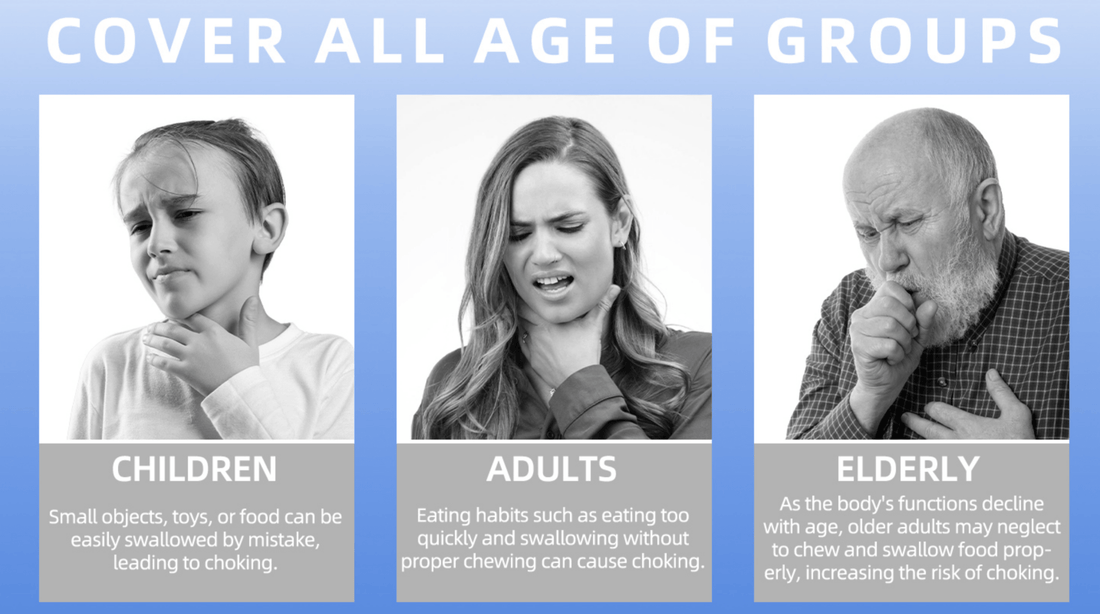 COVER ALL AGE OF GROUPS

CHILDREN

Small objects, toys, or food can be easily swallowed by mistake, leading to choking.

ADULTS

Eating habits such as eating too quickly and swallowing without proper chewing can cause choking.

ELDERLY

As the body's functions decline with age, older adults may neglect to chew and swallow food properly, increasing the risk of choking.